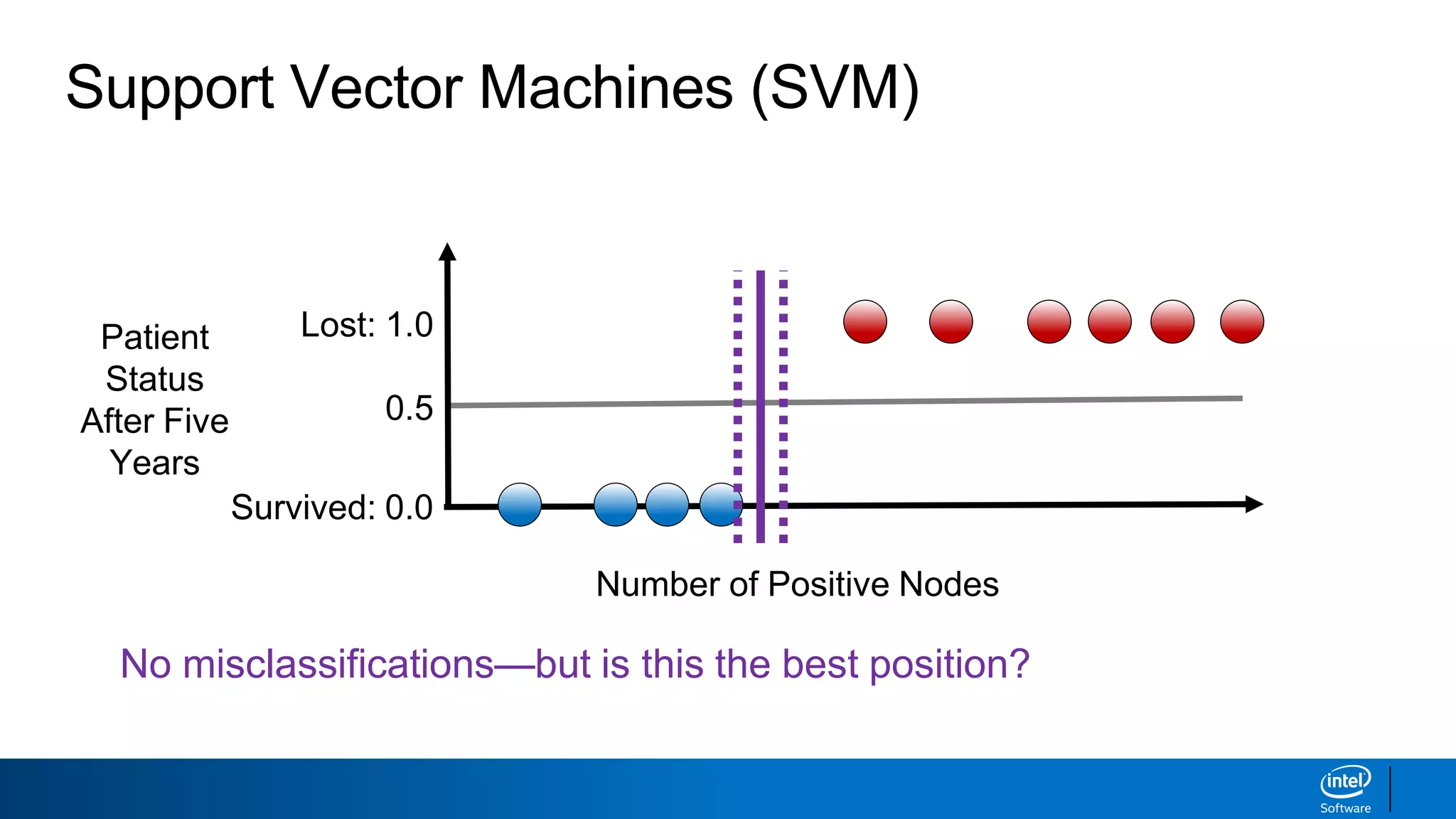 Support Vector Machines (SVM)

Patient Status After Five Years

Lost: 1.0

0.5

Survived: 0.0

Number of Positive Nodes

No misclassifications—but is this the best position?

intel
Software